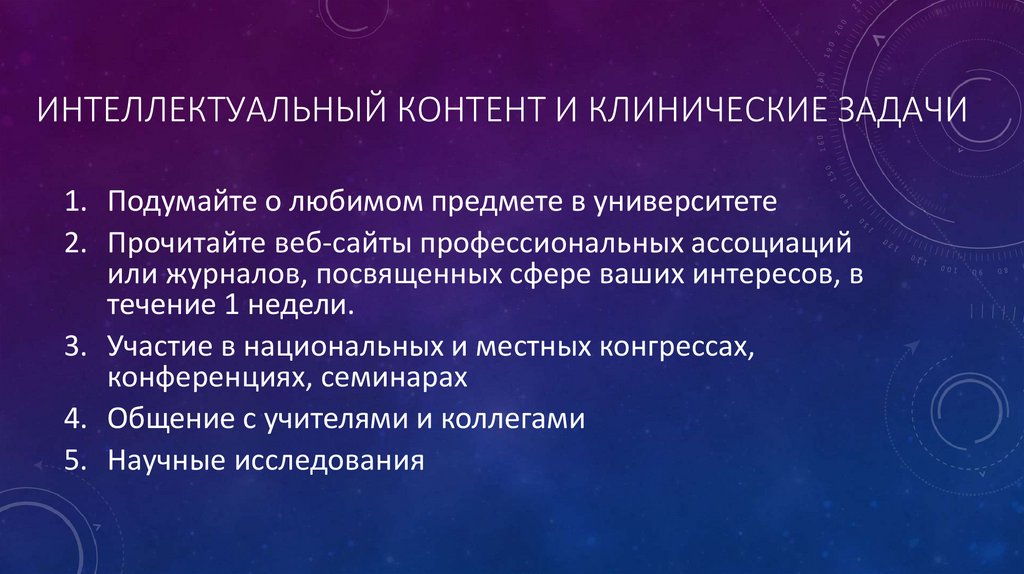 ИНТЕЛЛЕКТУАЛЬНЫЙ КОНТЕНТ И КЛИНИЧЕСКИЕ ЗАДАЧИ

1. Подумайте о любимом предмете в университете
2. Прочитайте веб-сайты профессиональных ассоциаций или журналов, посвященных сфере ваших интересов, в течение 1 недели.
3. Участие в национальных и местных конгрессах, конференциях, семинарах
4. Общение с учителями и коллегами
5. Научные исследования